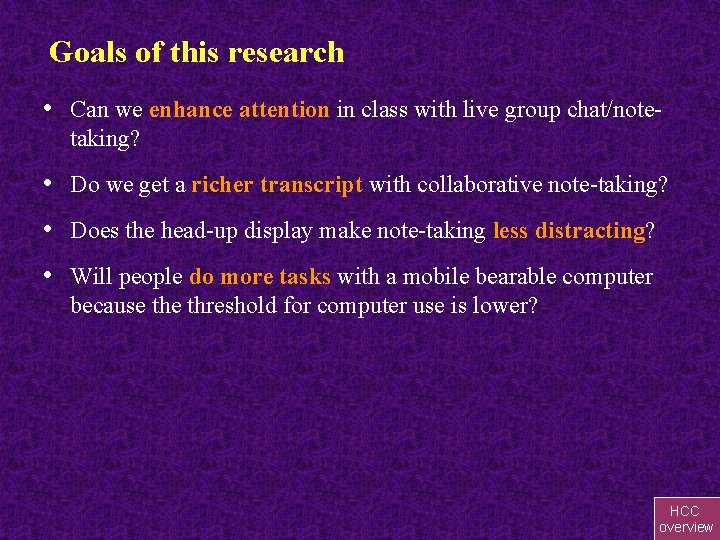 Goals of this research

• Can we enhance attention in class with live group chat/note-taking?

• Do we get a richer transcript with collaborative note-taking?

• Does the head-up display make note-taking less distracting?

• Will people do more tasks with a mobile bearable computer because the threshold for computer use is lower?

HCC overview